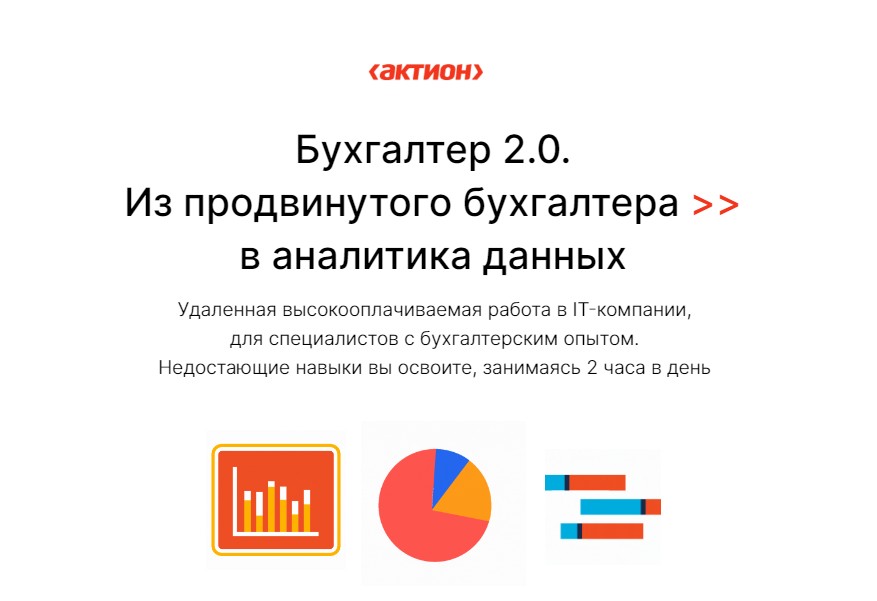 ‹актион›

Бухгалтер 2.0.
Из продвинутого бухгалтера >>
в аналитика данных

Удаленная высокооплачиваемая работа в IT-компании, для специалистов с бухгалтерским опытом. Недостающие навыки вы освоите, занимаясь 2 часа в день